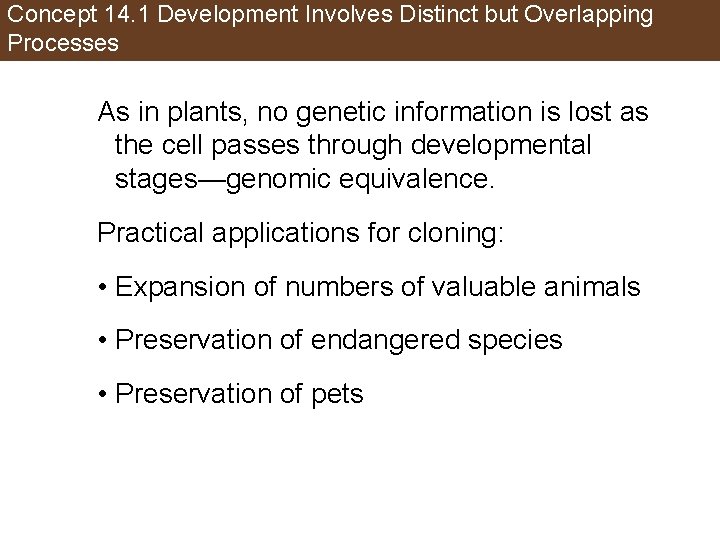 Concept 14.1 Development Involves Distinct but Overlapping Processes

As in plants, no genetic information is lost as the cell passes through developmental stages—genomic equivalence.

Practical applications for cloning:

• Expansion of numbers of valuable animals

• Preservation of endangered species

• Preservation of pets